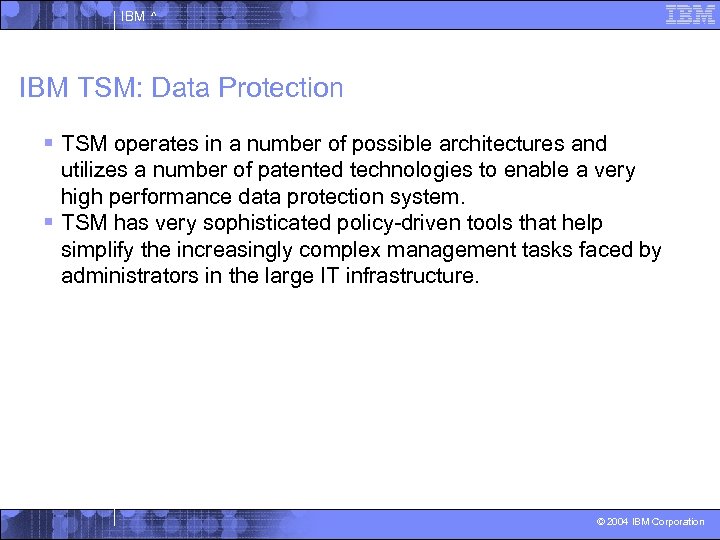 IBM ^

IBM

IBM TSM: Data Protection

▪ TSM operates in a number of possible architectures and utilizes a number of patented technologies to enable a very high performance data protection system.
▪ TSM has very sophisticated policy-driven tools that help simplify the increasingly complex management tasks faced by administrators in the large IT infrastructure.

© 2004 IBM Corporation